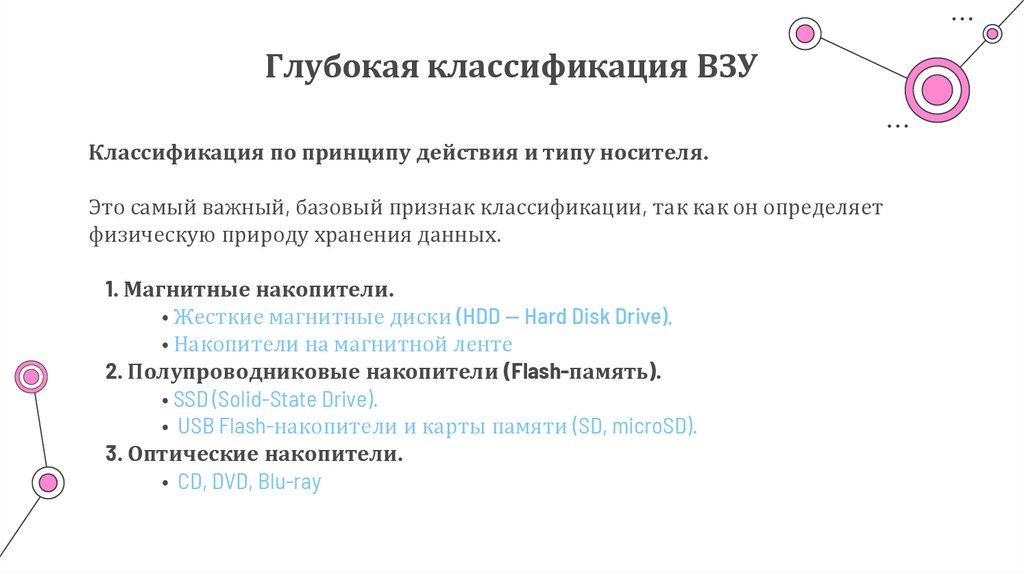 Глубокая классификация ВЗУ

Классификация по принципу действия и типу носителя.

Это самый важный, базовый признак классификации, так как он определяет физическую природу хранения данных.

1. Магнитные накопители.
• Жесткие магнитные диски (HDD — Hard Disk Drive).
• Накопители на магнитной ленте
2. Полупроводниковые накопители (Flash-память).
• SSD (Solid-State Drive).
• USB Flash-накопители и карты памяти (SD, microSD).
3. Оптические накопители.
• CD, DVD, Blu-ray